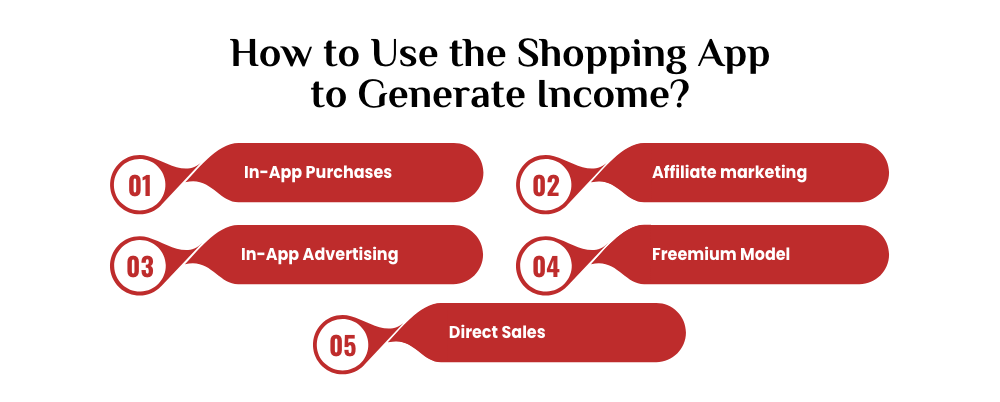 How to Use the Shopping App to Generate Income?

01 In-App Purchases

02 Affiliate marketing

03 In-App Advertising

04 Freemium Model

05 Direct Sales